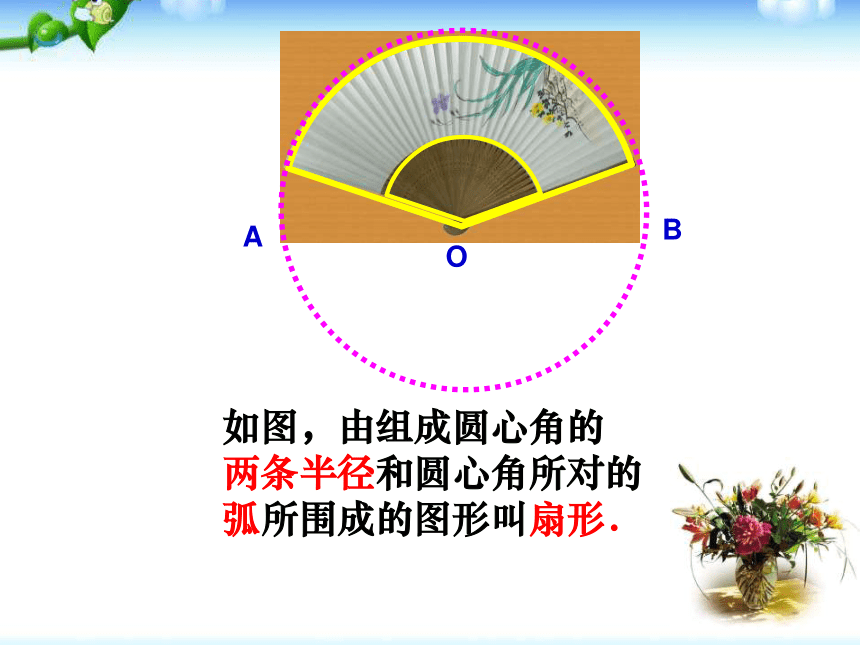 A

B

O

如图，由组成圆心角的两条半径和圆心角所对的弧所围成的图形叫扇形.